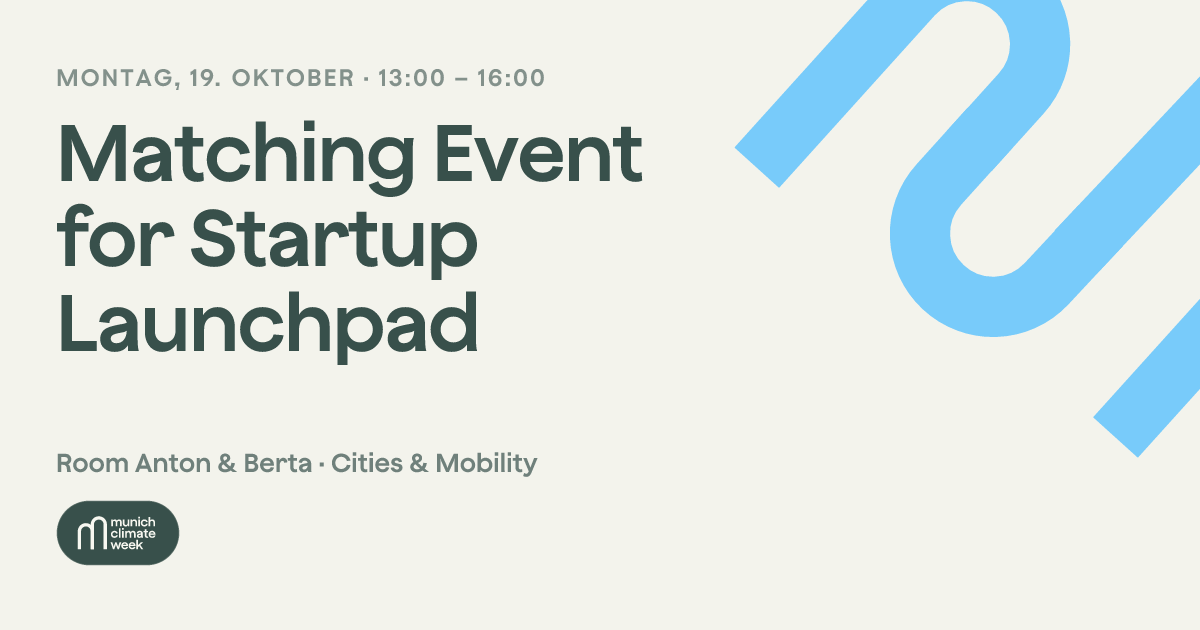 MONTAG, 19. OKTOBER · 13:00 – 16:00

Matching Event for Startup Launchpad

Room Anton & Berta · Cities & Mobility

munich
climate
week